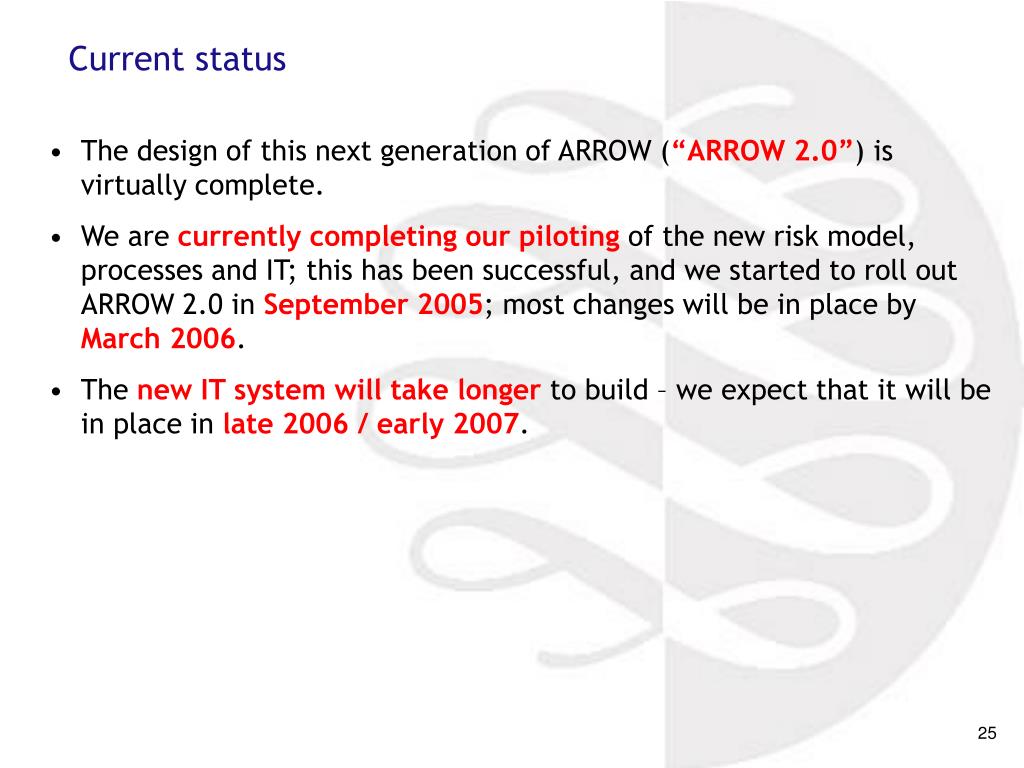 Current status

• The design of this next generation of ARROW (“ARROW 2.0”) is virtually complete.

• We are currently completing our piloting of the new risk model, processes and IT; this has been successful, and we started to roll out ARROW 2.0 in September 2005; most changes will be in place by March 2006.

• The new IT system will take longer to build – we expect that it will be in place in late 2006 / early 2007.

25